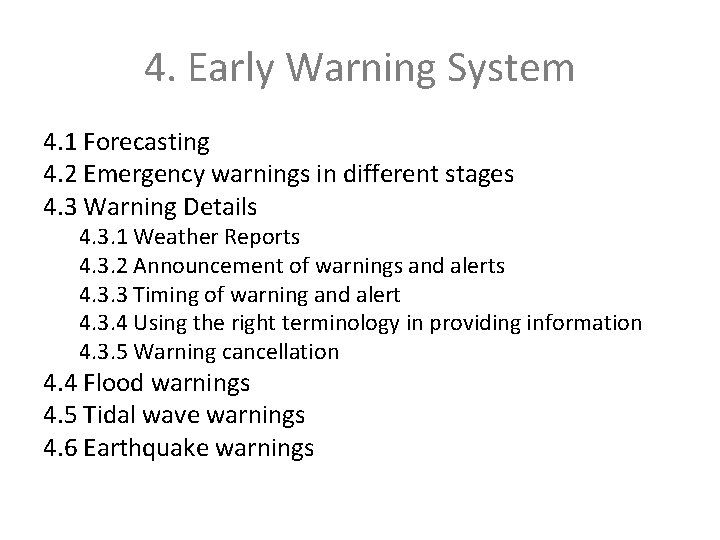 4. Early Warning System

4.1 Forecasting
4.2 Emergency warnings in different stages
4.3 Warning Details
4.3.1 Weather Reports
4.3.2 Announcement of warnings and alerts
4.3.3 Timing of warning and alert
4.3.4 Using the right terminology in providing information
4.3.5 Warning cancellation
4.4 Flood warnings
4.5 Tidal wave warnings
4.6 Earthquake warnings